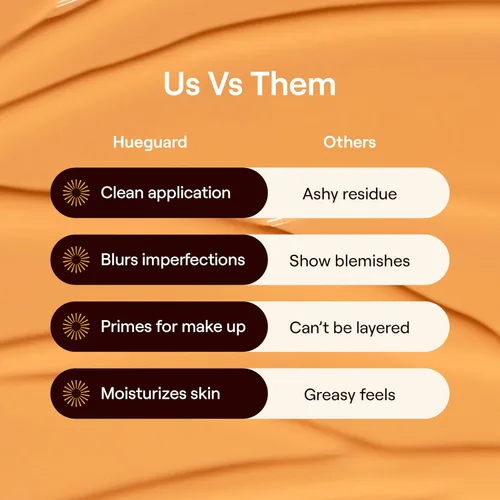 Us Vs Them

| Hueguard | Others |
|---|---|
| Clean application | Ashy residue |
| Blurs imperfections | Show blemishes |
| Primes for make up | Can't be layered |
| Moisturizes skin | Greasy feels |